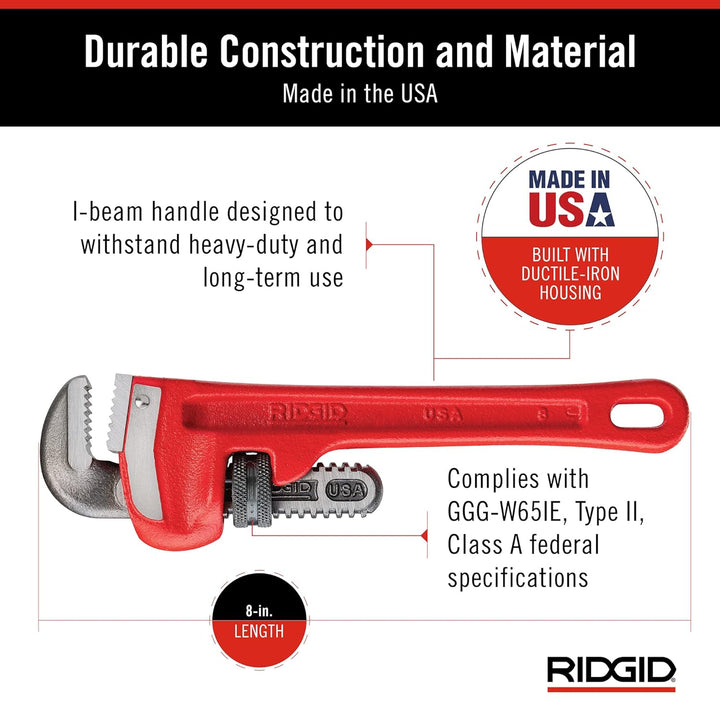 Durable Construction and Material
Made in the USA

I-beam handle designed to withstand heavy-duty and long-term use

MADE IN USA
BUILT WITH DUCTILE-IRON HOUSING

RIDGID USA 8

RIDGID USA

Complies with GGG-W65IE, Type II, Class A federal specifications

8-in.
LENGTH

RIDGID